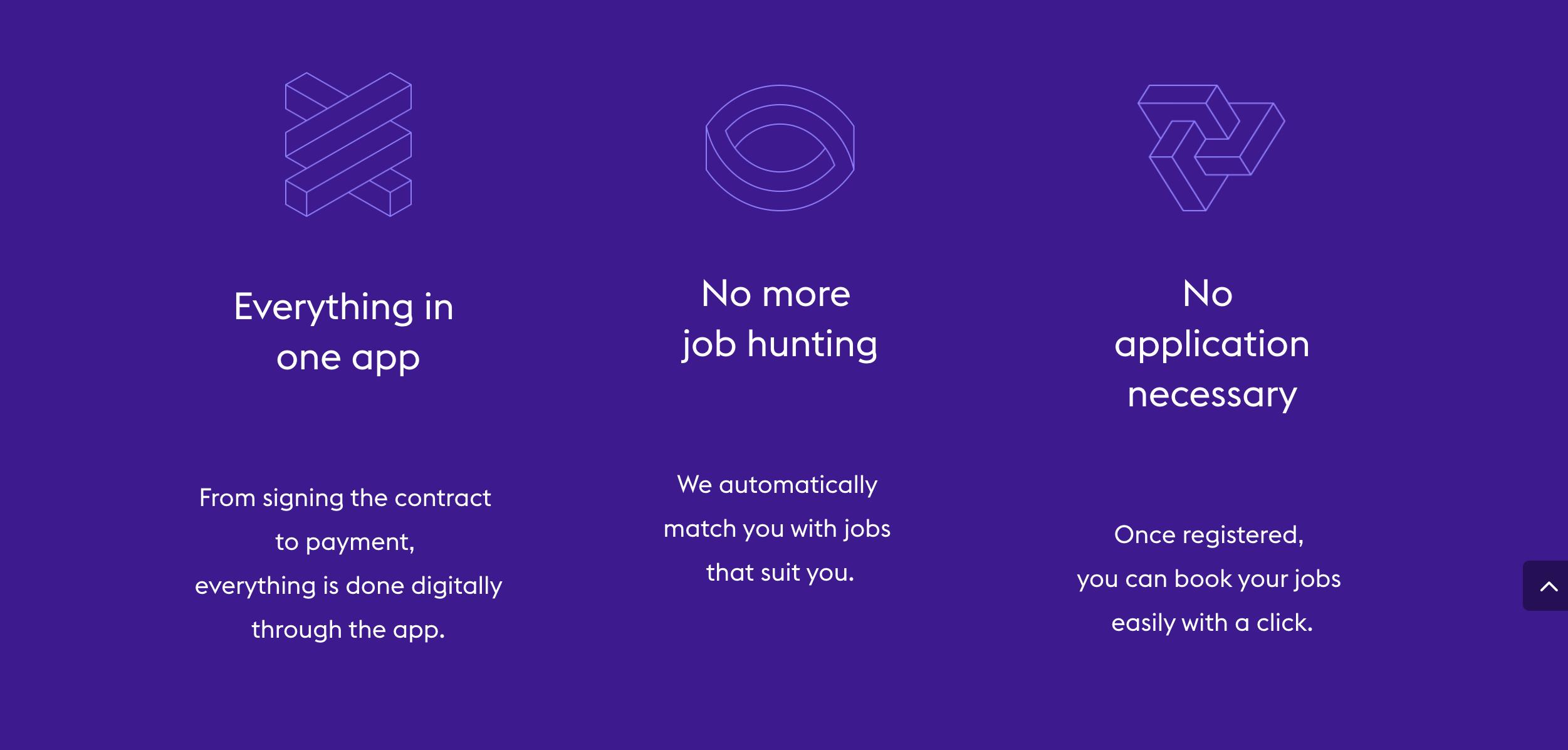 Everything in one app

From signing the contract to payment, everything is done digitally through the app.

No more job hunting

We automatically match you with jobs that suit you.

No application necessary

Once registered, you can book your jobs easily with a click.